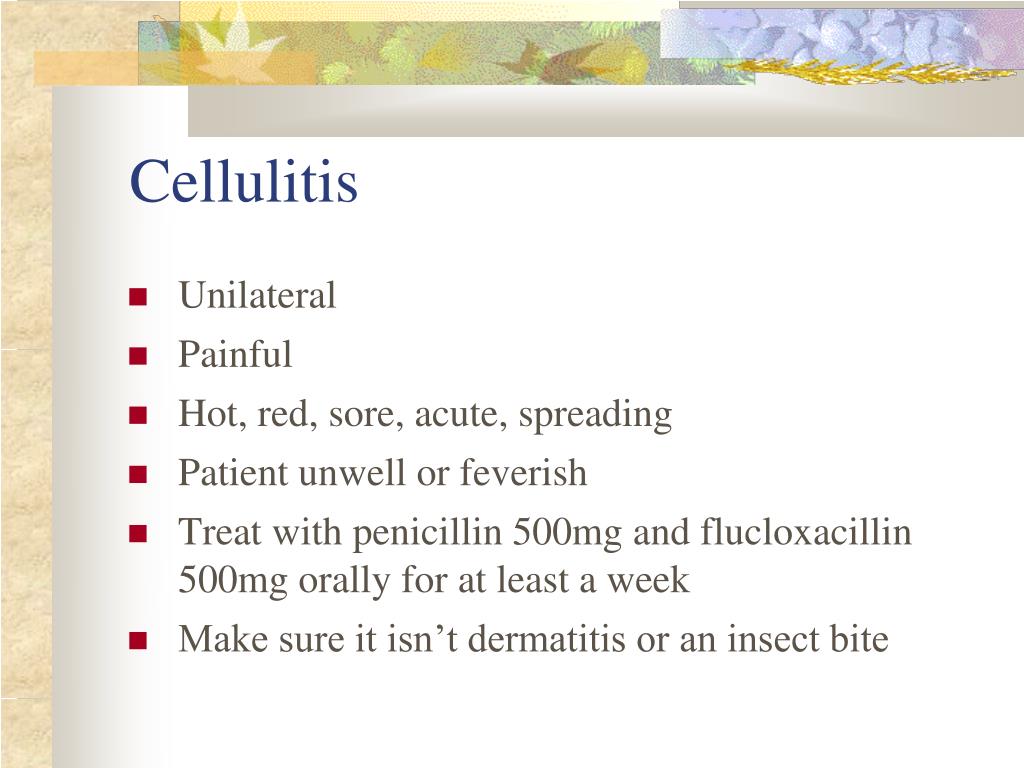 Cellulitis

- Unilateral
- Painful
- Hot, red, sore, acute, spreading
- Patient unwell or feverish
- Treat with penicillin 500mg and flucloxacillin 500mg orally for at least a week
- Make sure it isn’t dermatitis or an insect bite